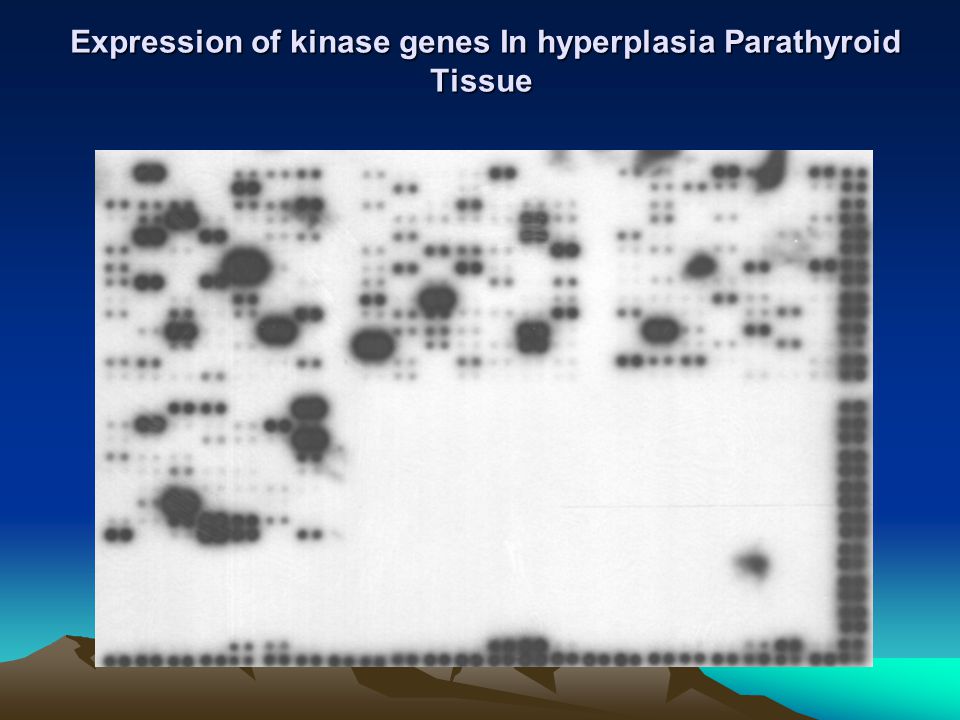 Expression of kinase genes In hyperplasia Parathyroid Tissue